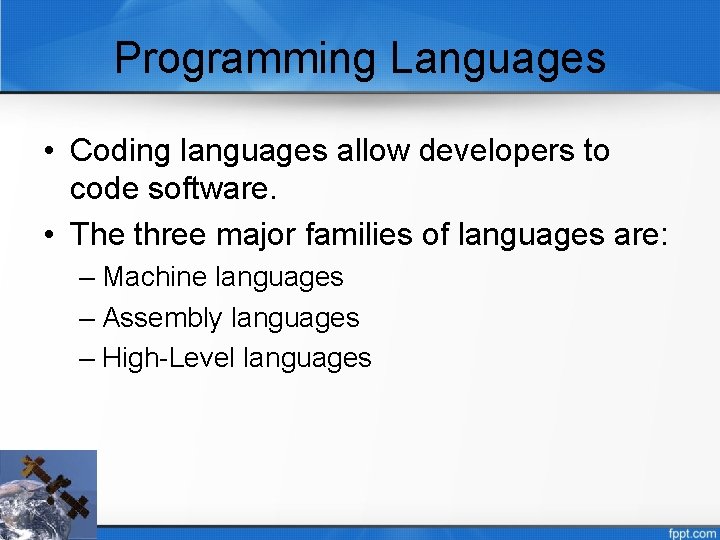 Programming Languages

• Coding languages allow developers to code software.

• The three major families of languages are:
– Machine languages
– Assembly languages
– High-Level languages

fppt.com